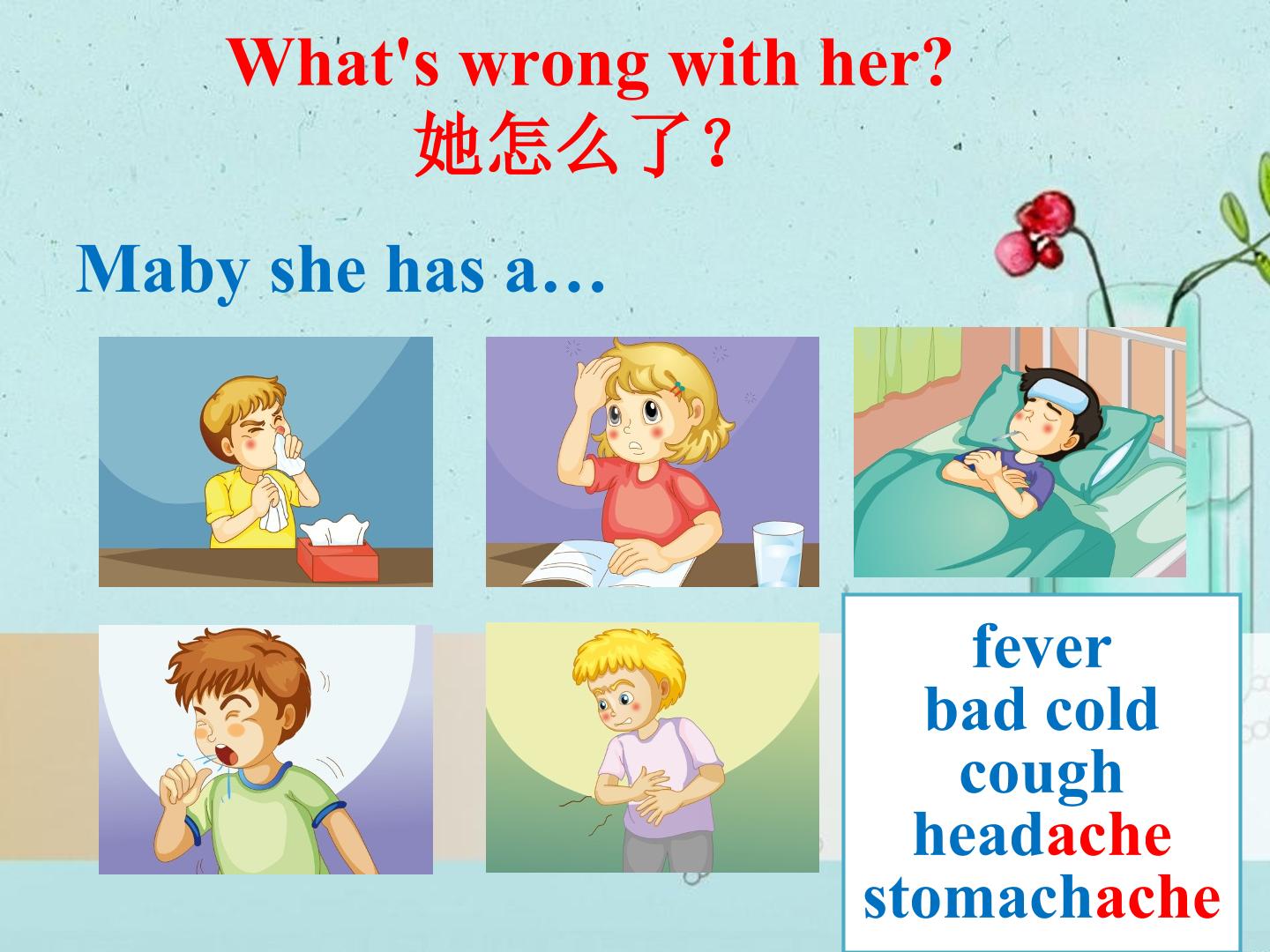 What's wrong with her?
她怎么了？

Maby she has a…

fever
bad cold
cough
headache
stomachache